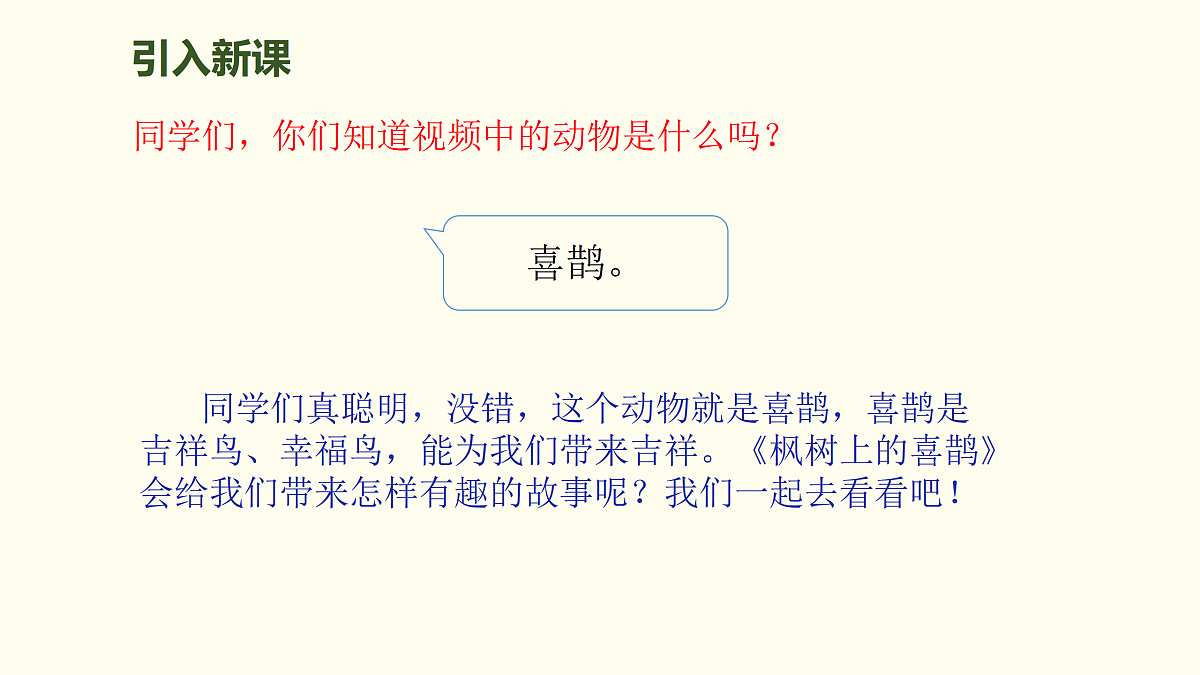 引入新课

同学们，你们知道视频中的动物是什么吗？

喜鹊。

同学们真聪明，没错，这个动物就是喜鹊，喜鹊是吉祥鸟、幸福鸟，能为我们带来吉祥。《枫树上的喜鹊》会给我们带来怎样有趣的故事呢？我们一起去看看吧！